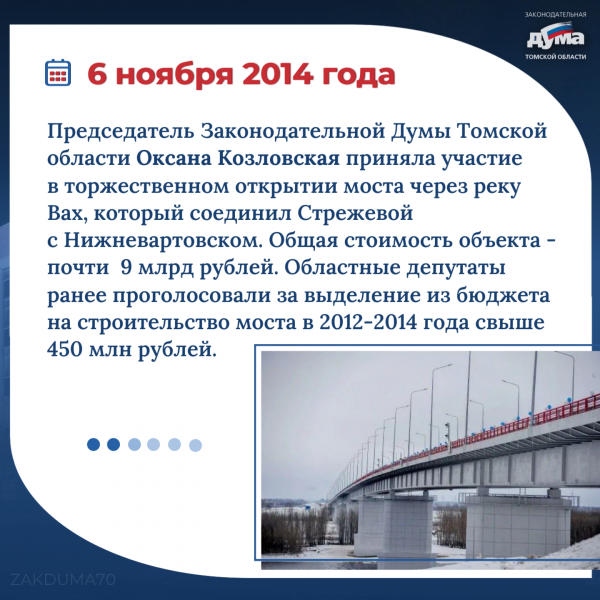 ЗАКОНОДАТЕЛЬНАЯ
ДУМА
ТОМСКОЙ ОБЛАСТИ

6 ноября 2014 года

Председатель Законодательной Думы Томской области Оксана Козловская приняла участие в торжественном открытии моста через реку Вах, который соединил Стрежевой с Нижневартовском. Общая стоимость объекта - почти 9 млрд рублей. Областные депутаты ранее проголосовали за выделение из бюджета на строительство моста в 2012-2014 года свыше 450 млн рублей.

ZAKDUMA70